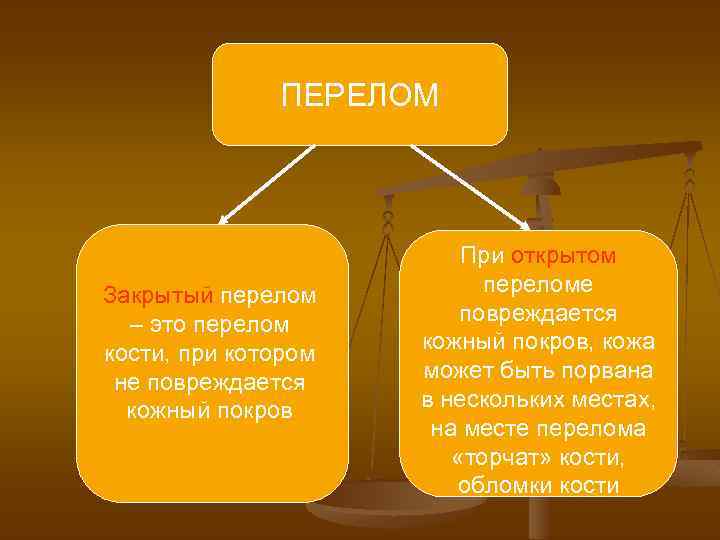 ПЕРЕЛОМ

Закрытый перелом – это перелом кости, при котором не повреждается кожный покров

При открытом переломе повреждается кожный покров, кожа может быть порвана в нескольких местах, на месте перелома «торчат» кости, обломки кости